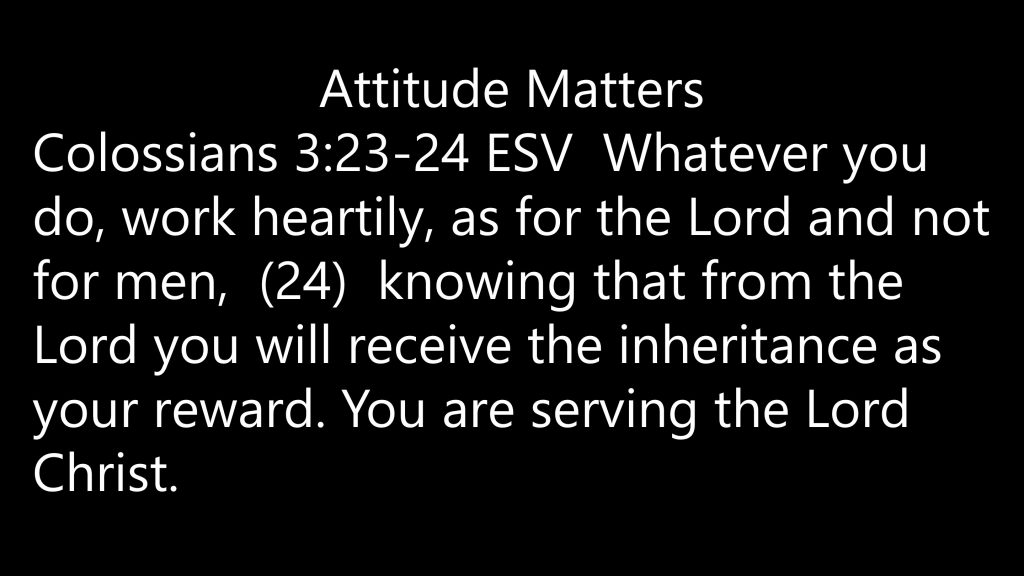 Attitude Matters

Colossians 3:23-24 ESV  Whatever you do, work heartily, as for the Lord and not for men,  (24)  knowing that from the Lord you will receive the inheritance as your reward. You are serving the Lord Christ.